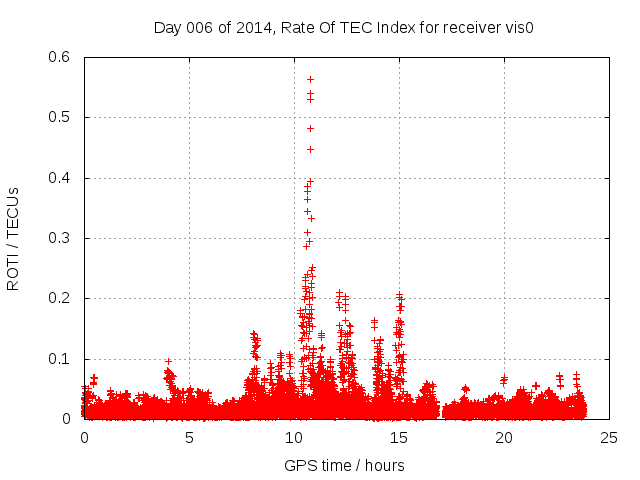 Day 006 of 2014, Rate Of TEC Index for receiver vis0

ROTI / TECUs

0.6
0.5
0.4
0.3
0.2
0.1
0

0
5
10
15
20
25

GPS time / hours